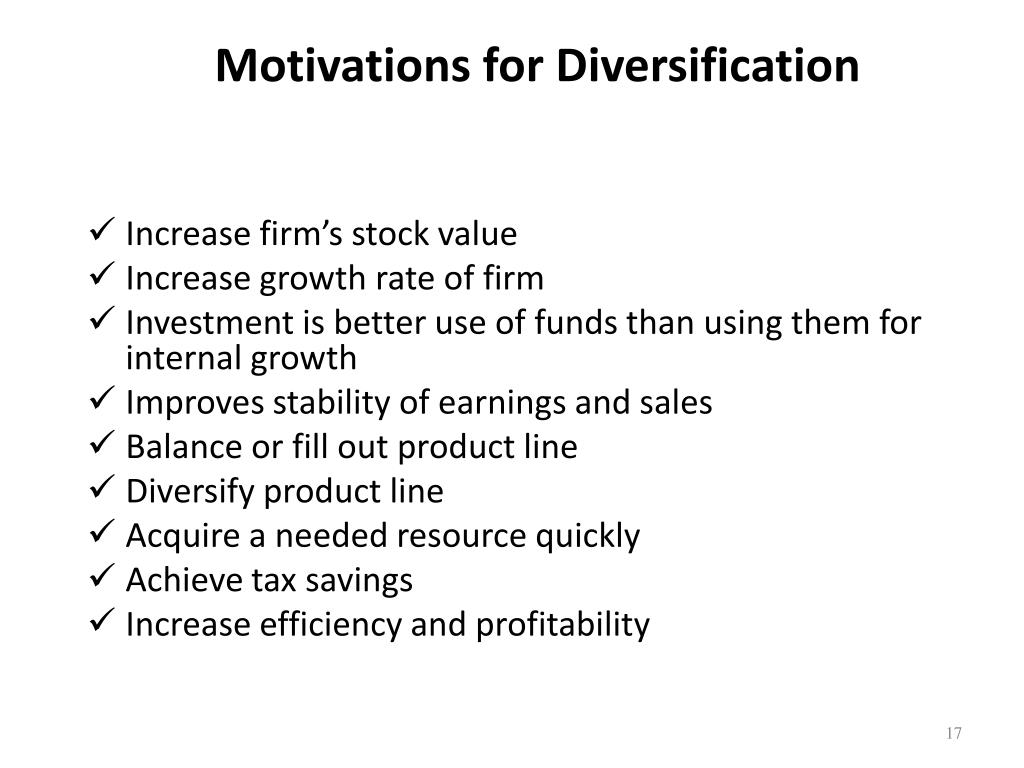 Motivations for Diversification

✓ Increase firm’s stock value
✓ Increase growth rate of firm
✓ Investment is better use of funds than using them for internal growth
✓ Improves stability of earnings and sales
✓ Balance or fill out product line
✓ Diversify product line
✓ Acquire a needed resource quickly
✓ Achieve tax savings
✓ Increase efficiency and profitability

17